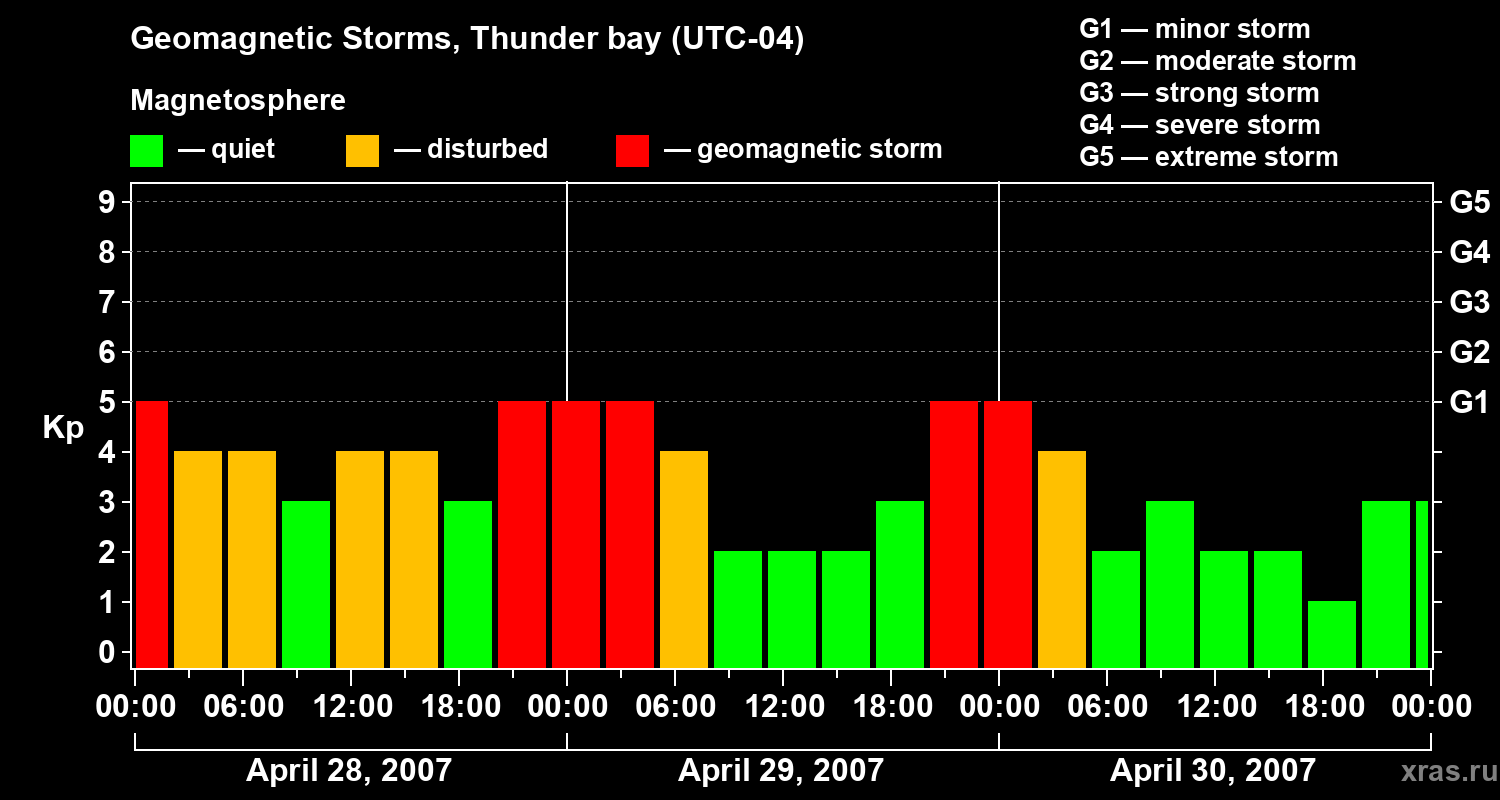 Geomagnetic Storms, Thunder bay (UTC-04)

Magnetosphere

— quiet — disturbed — geomagnetic storm

G1 — minor storm
G2 — moderate storm
G3 — strong storm
G4 — severe storm
G5 — extreme storm

Kp

9
8
7
6
5
4
3
2
1
0

G5
G4
G3
G2
G1

00:00 06:00 12:00 18:00 00:00 06:00 12:00 18:00 00:00 06:00 12:00 18:00 00:00

April 28, 2007
April 29, 2007
April 30, 2007

xras.ru